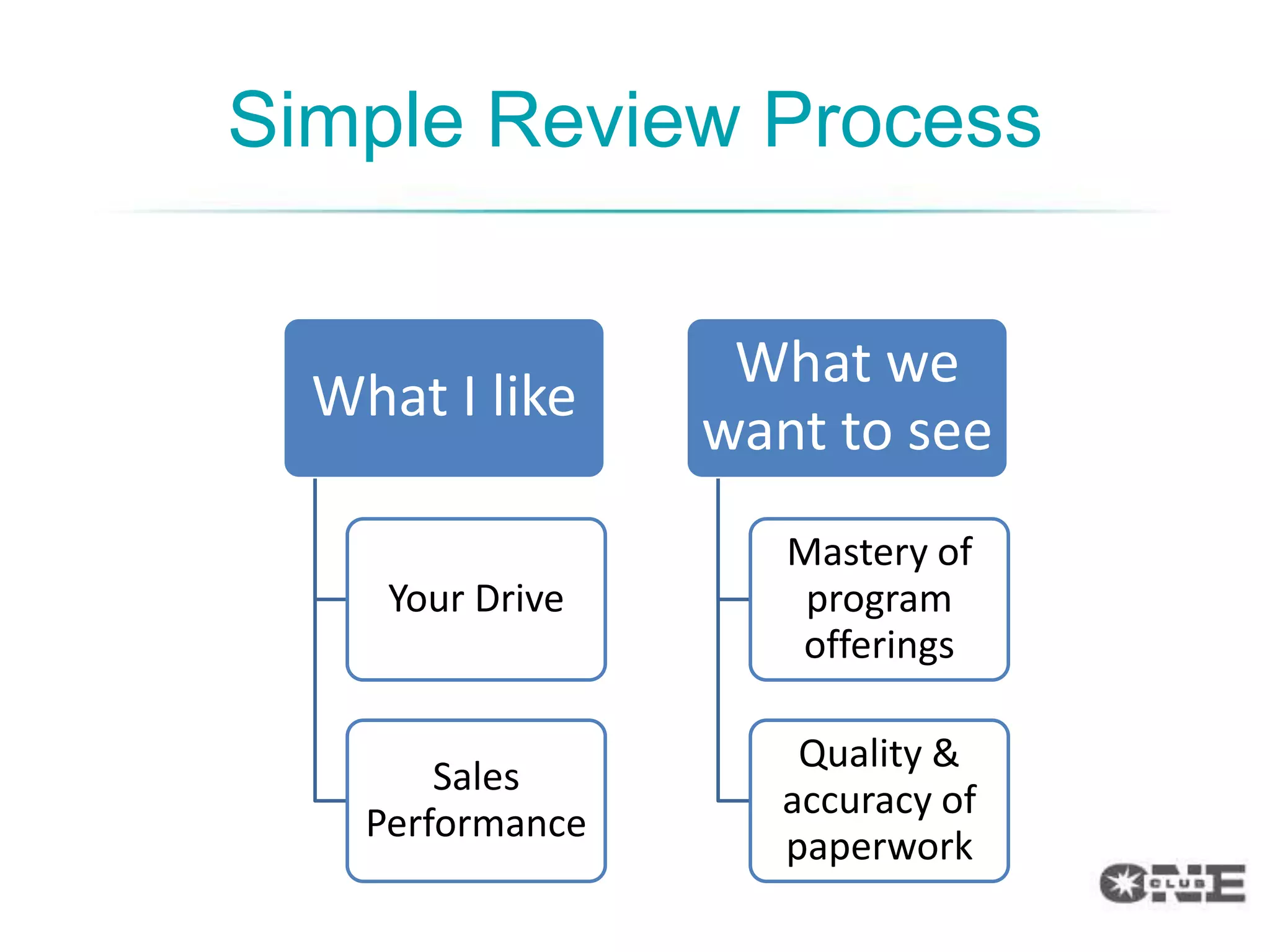 Simple Review Process

What I like

Your Drive

Sales Performance

What we want to see

Mastery of program offerings

Quality & accuracy of paperwork

ONE CLUB